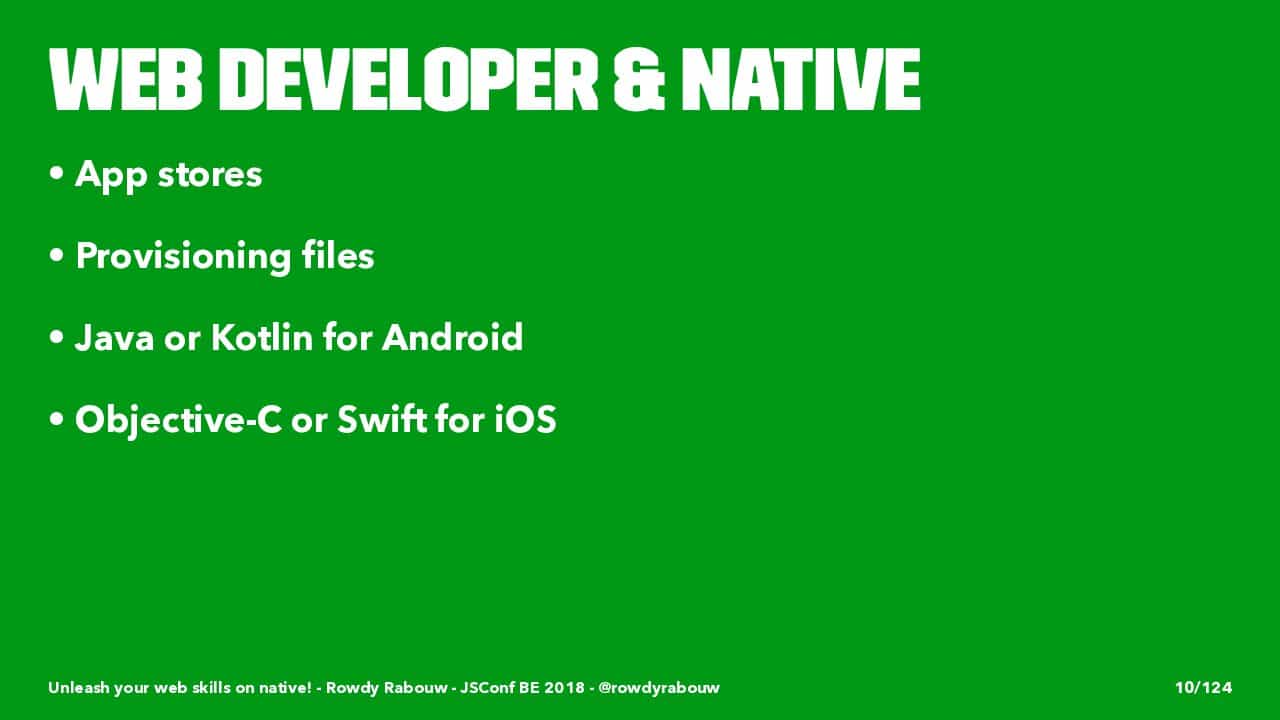 WEB DEVELOPER & NATIVE

• App stores

• Provisioning files

• Java or Kotlin for Android

• Objective-C or Swift for iOS

Unleash your web skills on native! - Rowdy Rabouw - JSConf BE 2018 - @rowdyrabouw

10/124